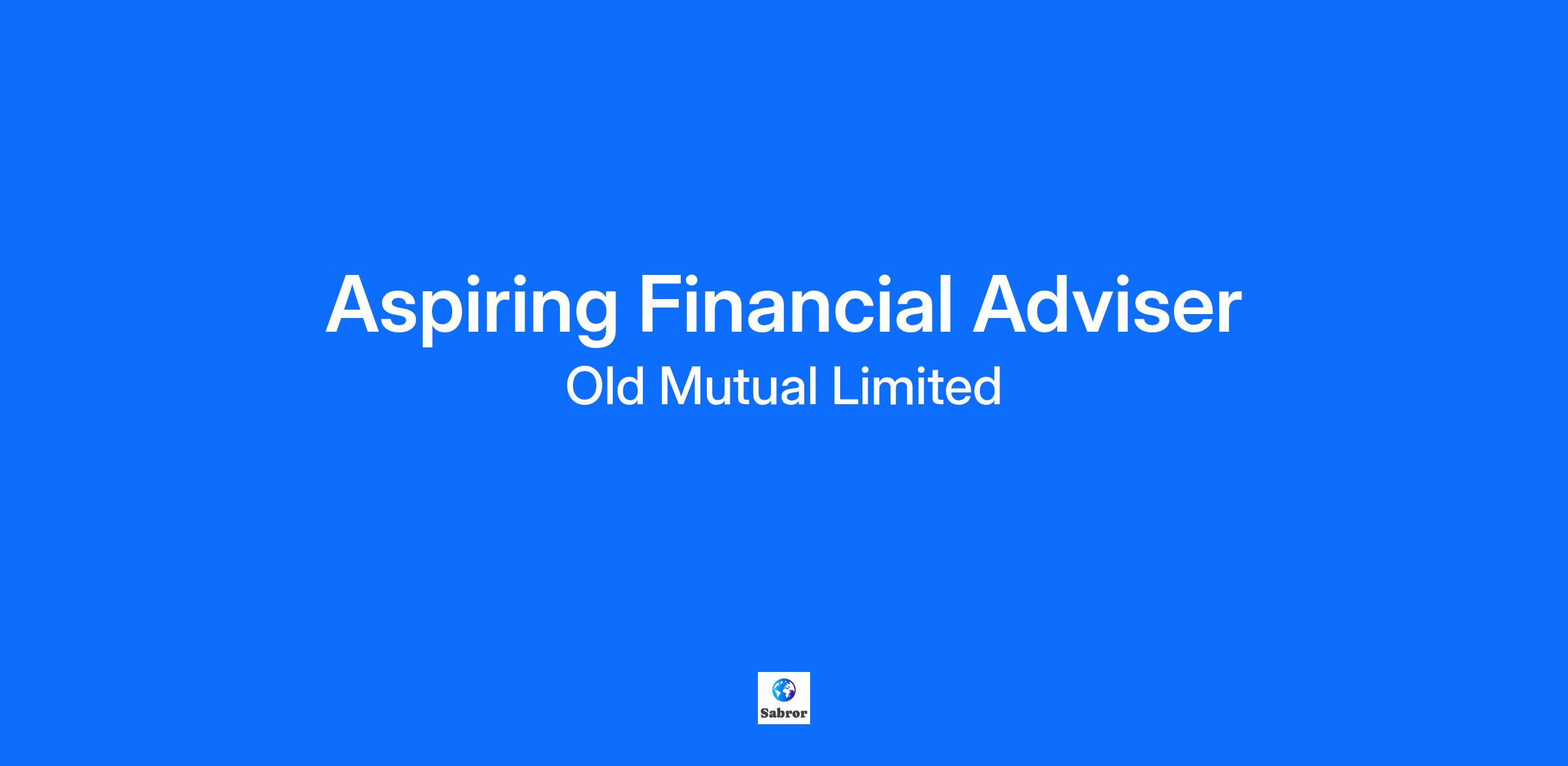 Aspiring Financial Adviser
Old Mutual Limited

Sabror